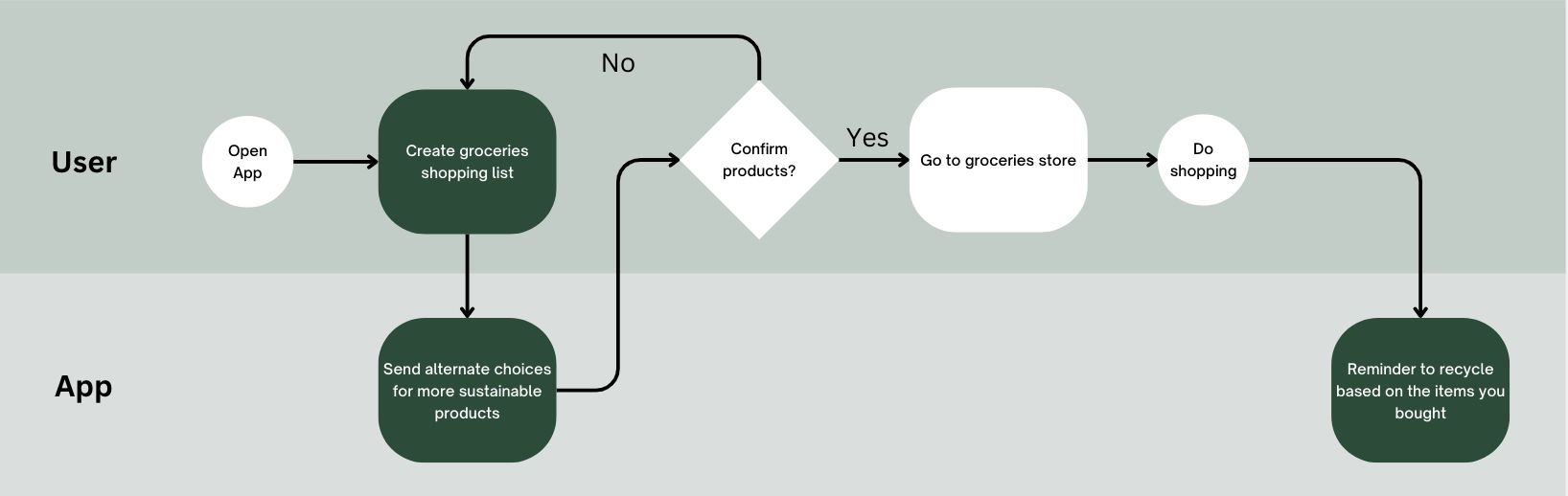 User

Open App

Create groceries shopping list

No

Confirm products?

Yes

Go to groceries store

Do shopping

App

Send alternate choices for more sustainable products

Reminder to recycle based on the items you bought